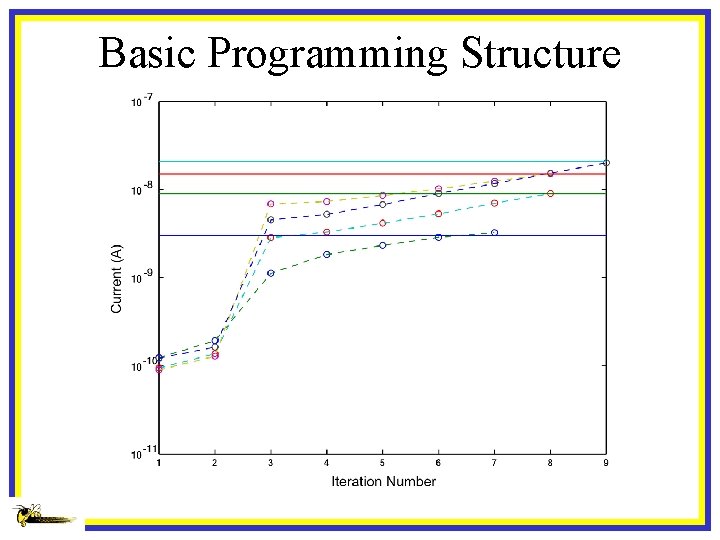 Basic Programming Structure

$10^{-7}$
$10^{-8}$
$10^{-9}$
$10^{-10}$
$10^{-11}$

Current (A)

1 2 3 4 5 6 7 8 9

Iteration Number